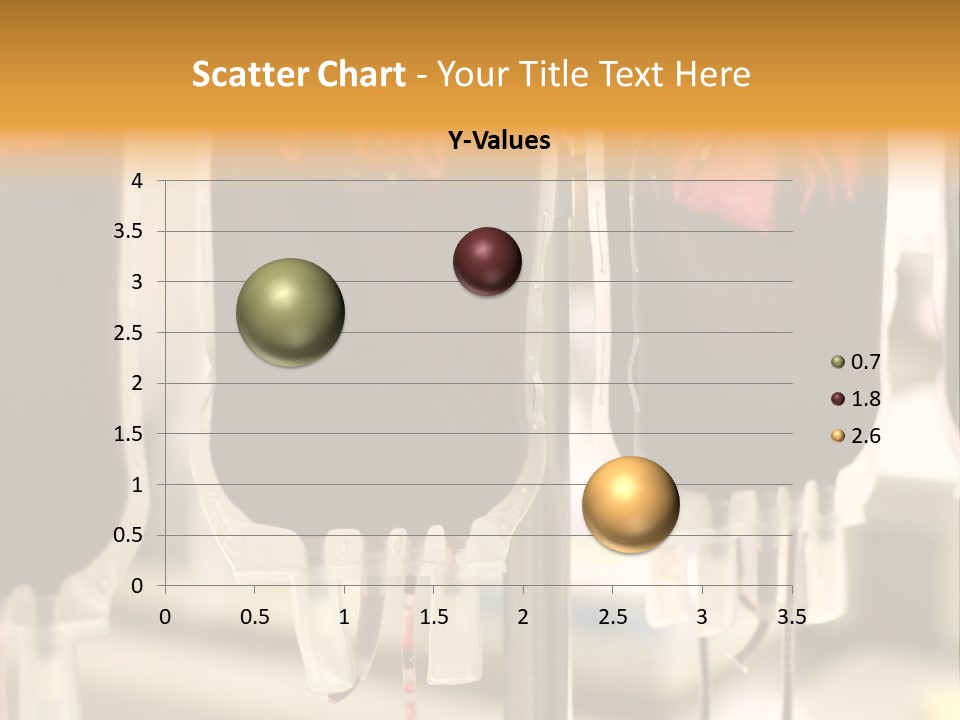 Scatter Chart - Your Title Text Here

Y-Values

4
3.5
3
2.5
2
1.5
1
0.5
0

0 0.5 1 1.5 2 2.5 3 3.5

0.7
1.8
2.6